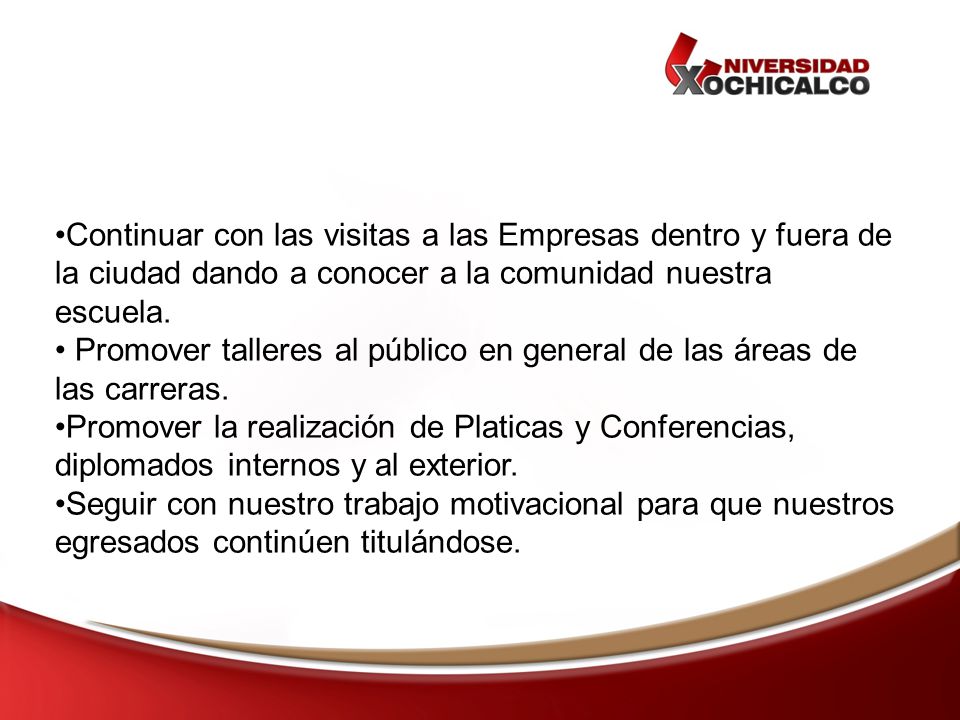 UNIVERSIDAD XOCHICALCO

•Continuar con las visitas a las Empresas dentro y fuera de la ciudad dando a conocer a la comunidad nuestra escuela.
• Promover talleres al público en general de las áreas de las carreras.
•Promover la realización de Platicas y Conferencias, diplomados internos y al exterior.
•Seguir con nuestro trabajo motivacional para que nuestros egresados continúen titulándose.